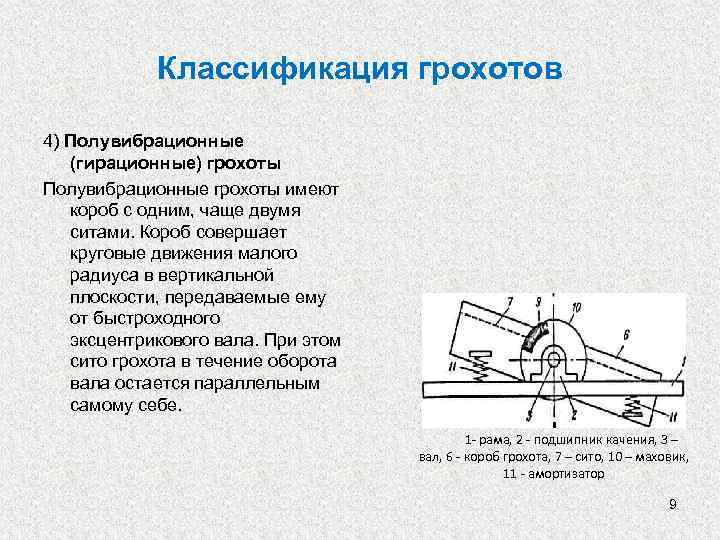 Классификация грохотов

4) Полувибрационные (гирационные) грохоты

Полувибрационные грохоты имеют короб с одним, чаще двумя ситами. Короб совершает круговые движения малого радиуса в вертикальной плоскости, передаваемые ему от быстроходного эксцентрикового вала. При этом сито грохота в течение оборота вала остается параллельным самому себе.

7 9 10 6 1 11 3 2 11

1- рама, 2 - подшипник качения, 3 – вал, 6 - короб грохота, 7 – сито, 10 – маховик, 11 - амортизатор

9